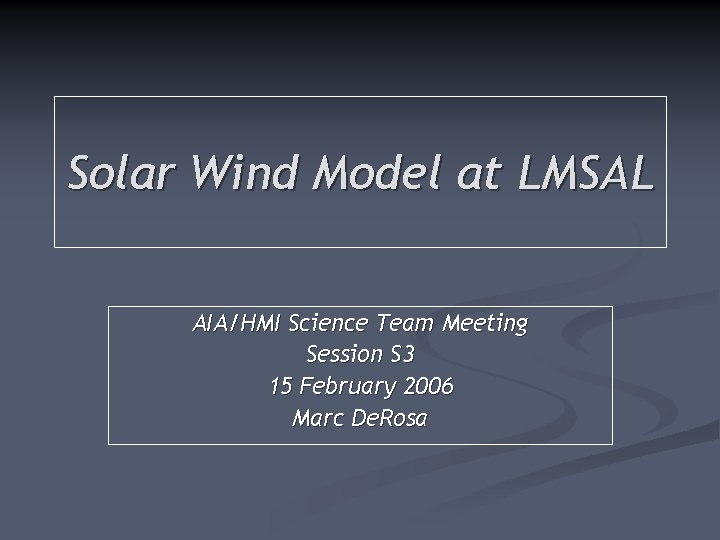 Solar Wind Model at LMSAL

AIA/HMI Science Team Meeting
Session S3
15 February 2006
Marc DeRosa